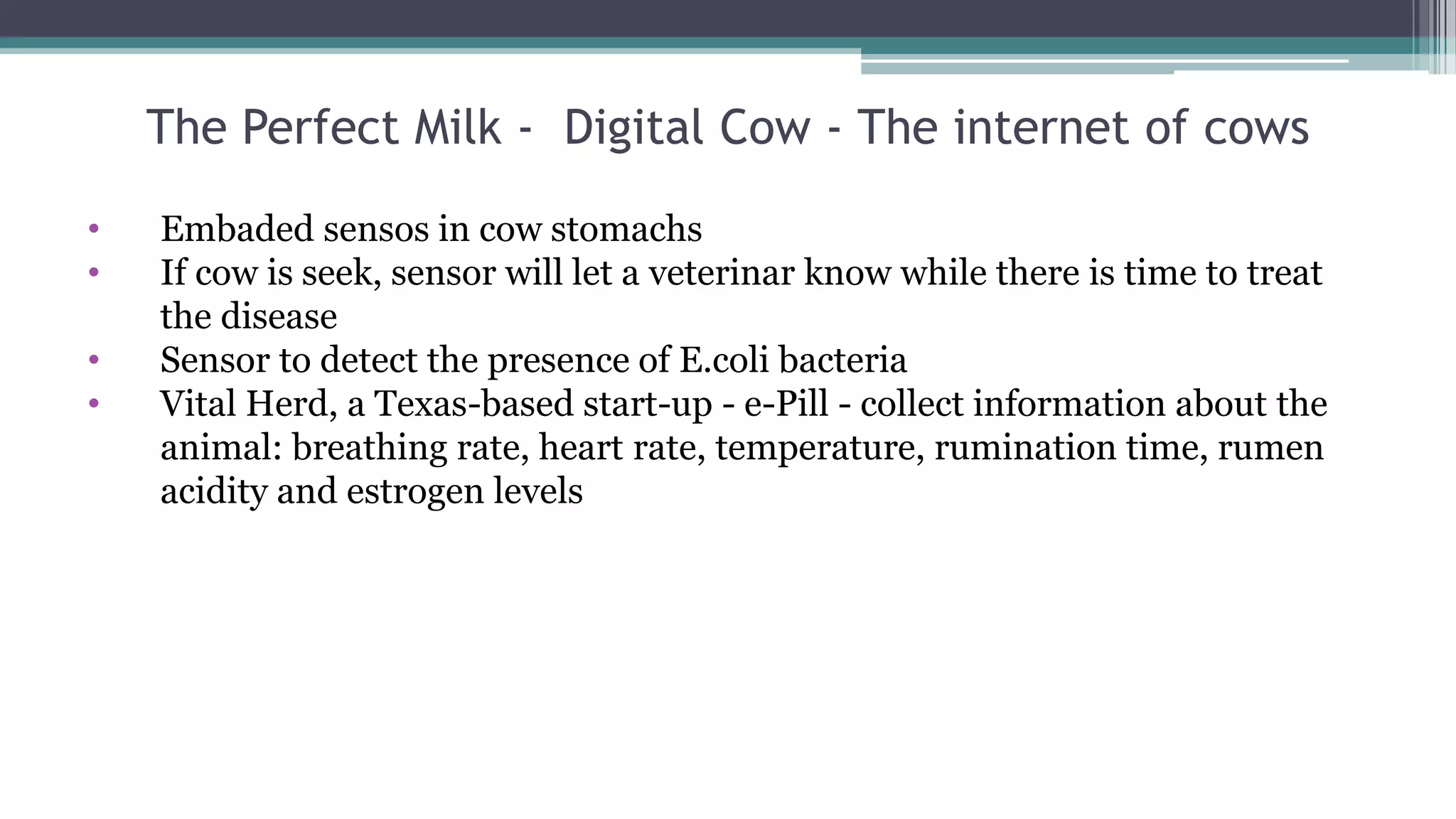 The Perfect Milk -  Digital Cow - The internet of cows

• Embaded sensos in cow stomachs
• If cow is seek, sensor will let a veterinar know while there is time to treat the disease
• Sensor to detect the presence of E.coli bacteria
• Vital Herd, a Texas-based start-up - e-Pill - collect information about the animal: breathing rate, heart rate, temperature, rumination time, rumen acidity and estrogen levels